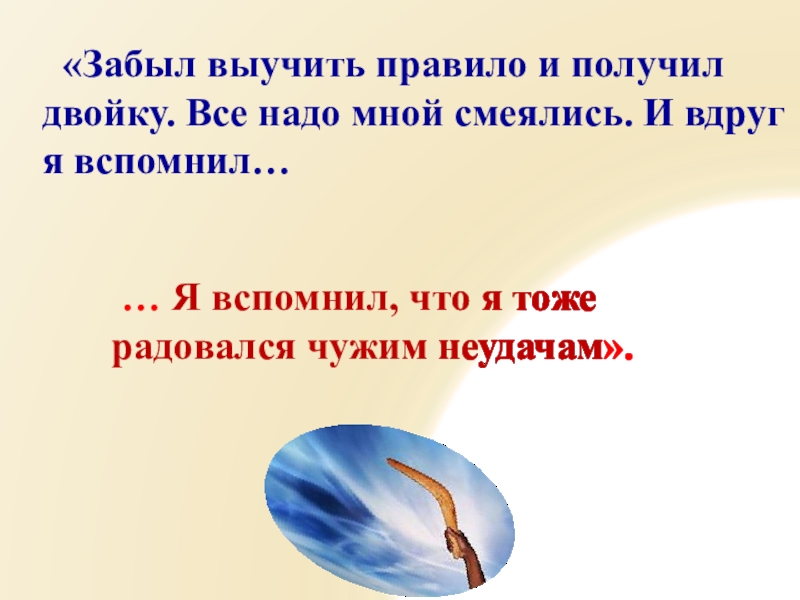 «Забыл выучить правило и получил двойку. Все надо мной смеялись. И вдруг я вспомнил…

… Я вспомнил, что я тоже радовался чужим неудачам».